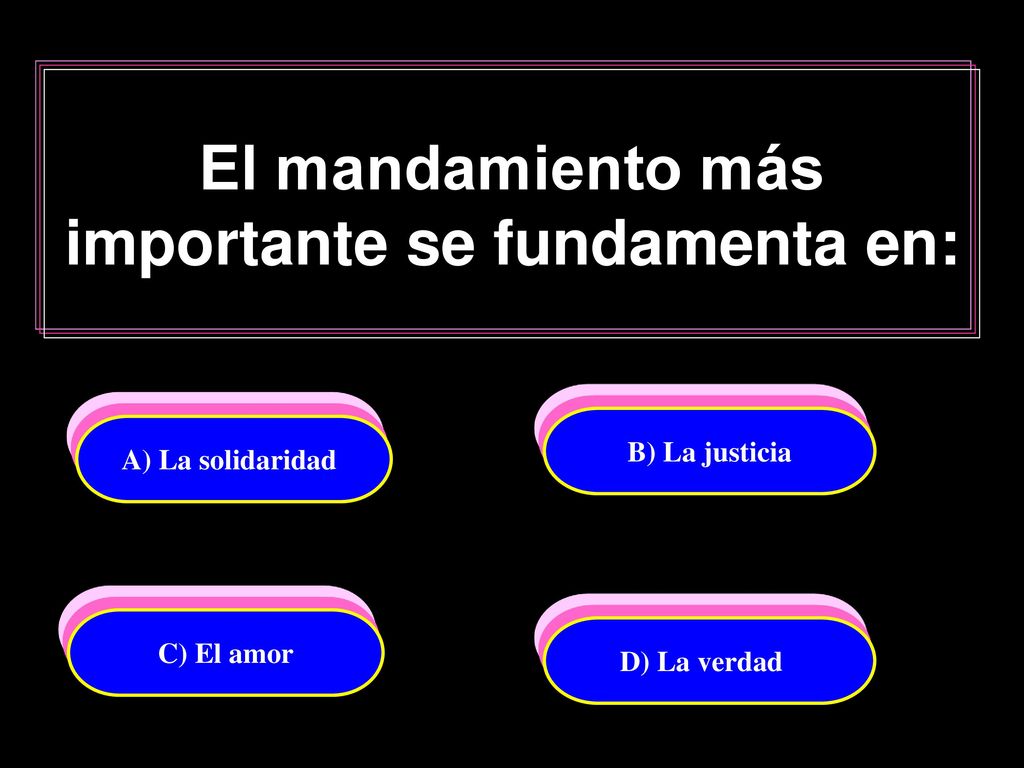 El mandamiento más importante se fundamenta en:

A) La solidaridad

B) La justicia

C) El amor

D) La verdad